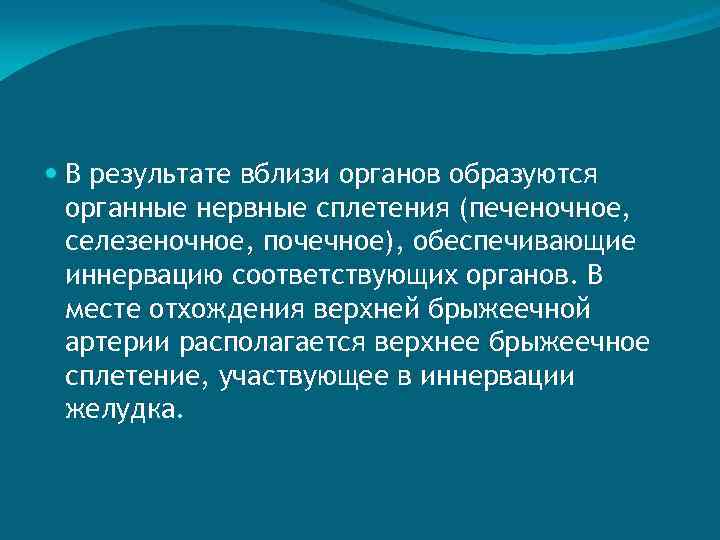 В результате вблизи органов образуются органные нервные сплетения (печеночное, селезеночное, почечное), обеспечивающие иннервацию соответствующих органов. В месте отхождения верхней брыжеечной артерии располагается верхнее брыжеечное сплетение, участвующее в иннервации желудка.